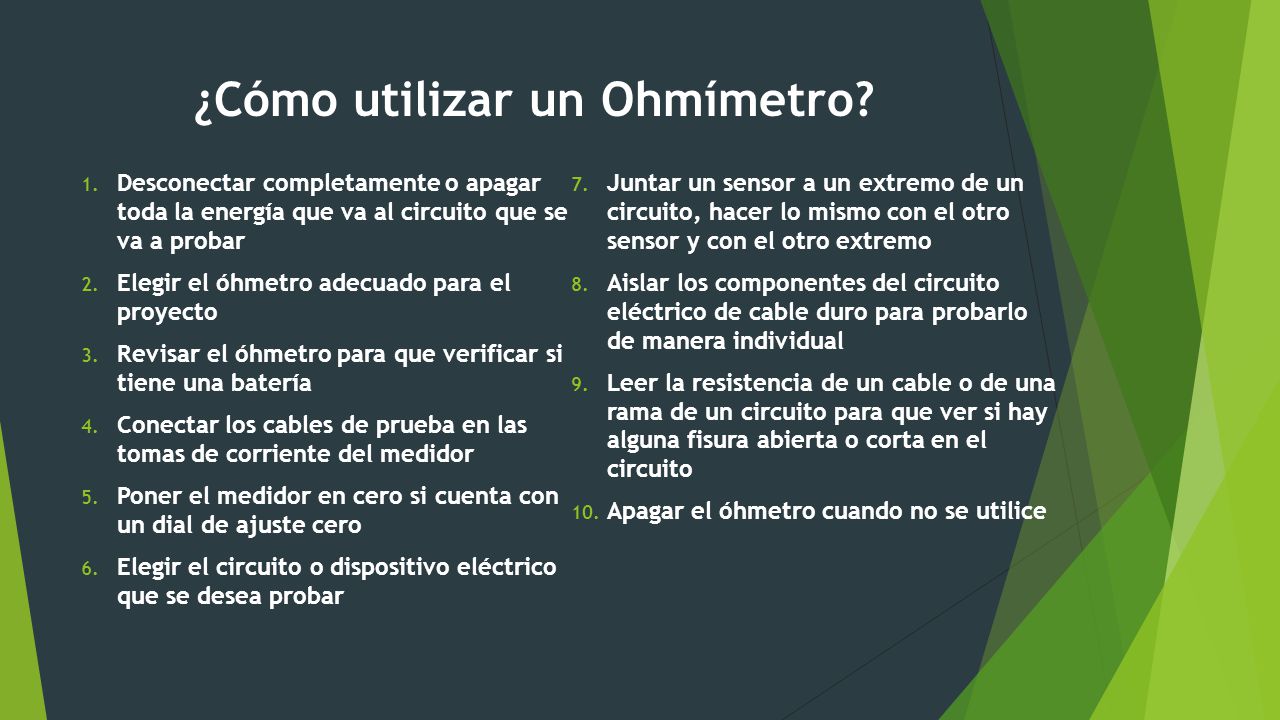 ¿Cómo utilizar un Ohmímetro?

1. Desconectar completamente o apagar toda la energía que va al circuito que se va a probar
2. Elegir el óhmetro adecuado para el proyecto
3. Revisar el óhmetro para que verificar si tiene una batería
4. Conectar los cables de prueba en las tomas de corriente del medidor
5. Poner el medidor en cero si cuenta con un dial de ajuste cero
6. Elegir el circuito o dispositivo eléctrico que se desea probar

7. Juntar un sensor a un extremo de un circuito, hacer lo mismo con el otro sensor y con el otro extremo
8. Aislar los componentes del circuito eléctrico de cable duro para probarlo de manera individual
9. Leer la resistencia de un cable o de una rama de un circuito para que ver si hay alguna fisura abierta o corta en el circuito
10. Apagar el óhmetro cuando no se utilice